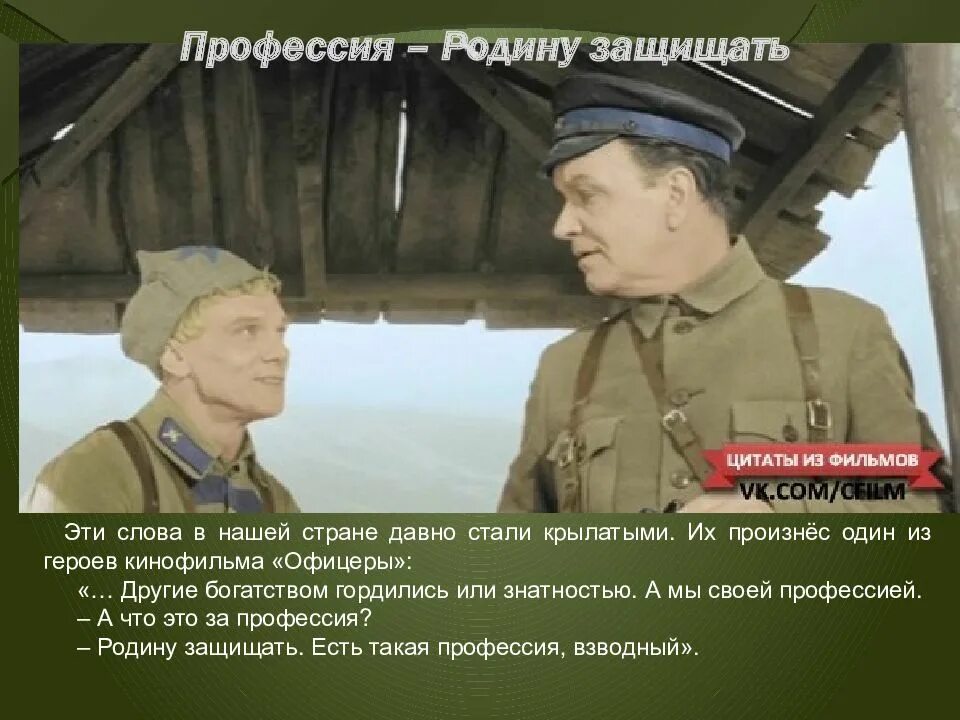 Профессия – Родину защищать

ЦИТАТЫ ИЗ ФИЛЬМОВ
VK.COM/CFILM

Эти слова в нашей стране давно стали крылатыми. Их произнёс один из героев кинофильма «Офицеры»:

«… Другие богатством гордились или знатностью. А мы своей профессией.
– А что это за профессия?
– Родину защищать. Есть такая профессия, взводный».